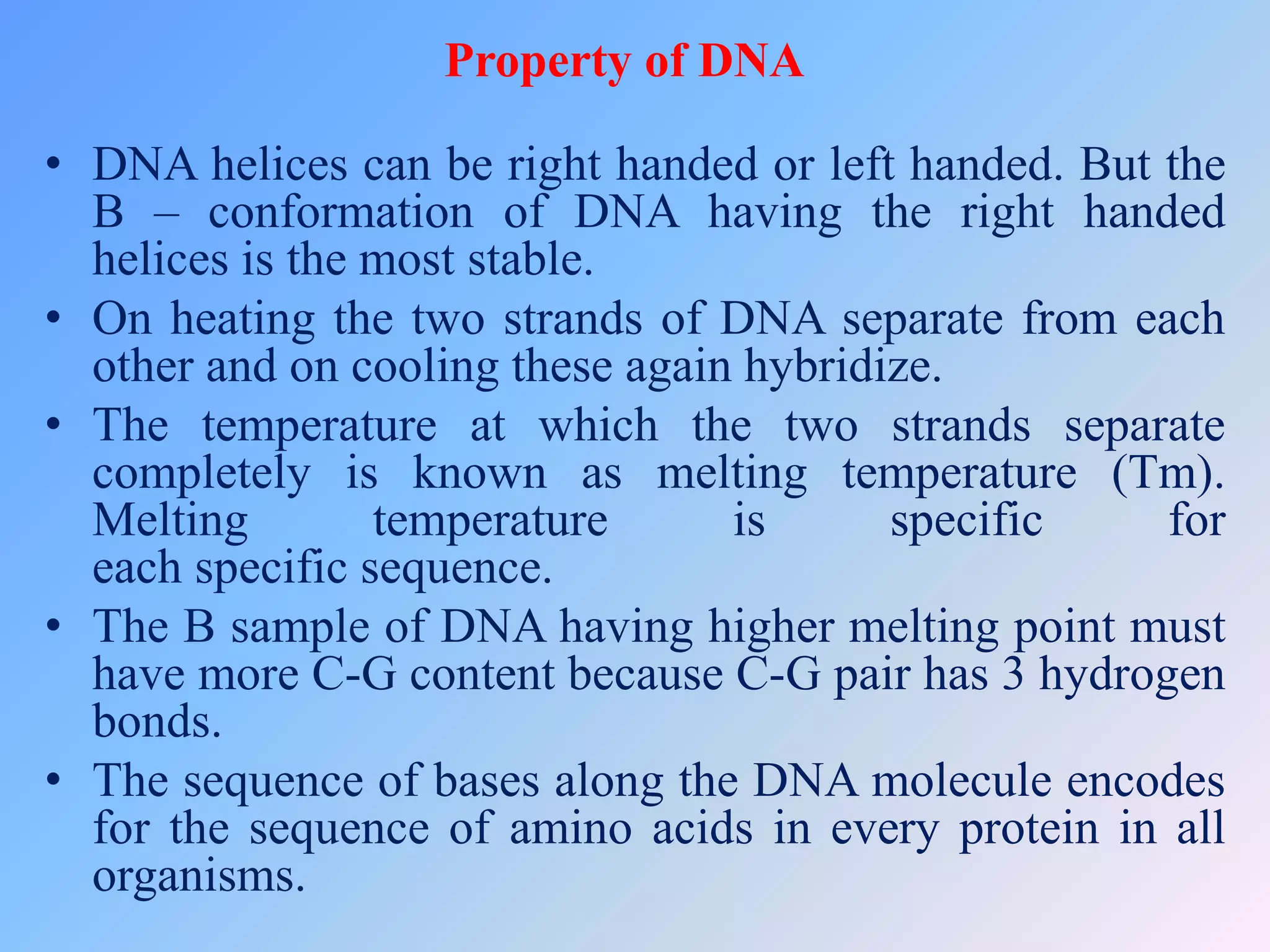 Property of DNA

• DNA helices can be right handed or left handed. But the B – conformation of DNA having the right handed helices is the most stable.

• On heating the two strands of DNA separate from each other and on cooling these again hybridize.

• The temperature at which the two strands separate completely is known as melting temperature (Tm). Melting temperature is specific for each specific sequence.

• The B sample of DNA having higher melting point must have more C-G content because C-G pair has 3 hydrogen bonds.

• The sequence of bases along the DNA molecule encodes for the sequence of amino acids in every protein in all organisms.